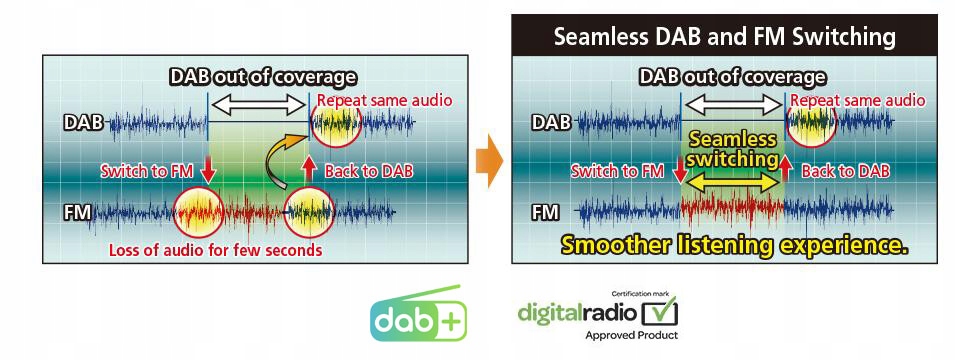 DAB out of coverage

Repeat same audio

DAB

Switch to FM

Back to DAB

FM

Loss of audio for few seconds

Seamless DAB and FM Switching

DAB out of coverage

Repeat same audio

DAB

Seamless switching

Switch to FM

Back to DAB

FM

Smoother listening experience.

dab+

Certification mark

digitalradio

Approved Product